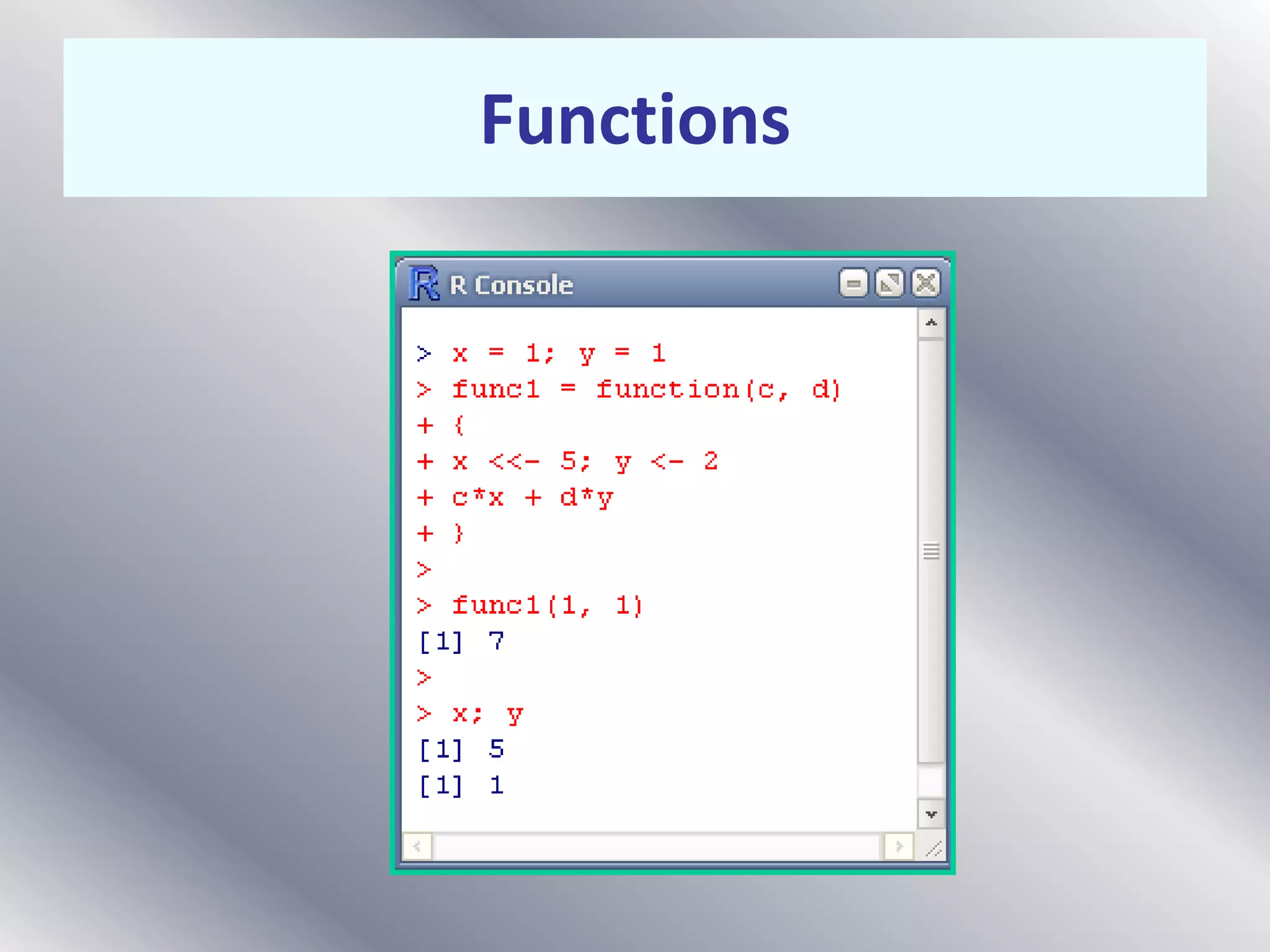 Functions

R Console

> x = 1; y = 1
> func1 = function(c, d)
+ {
+ x <<- 5; y <- 2
+ c*x + d*y
+ }
>
> func1(1, 1)
[1] 7
>
> x; y
[1] 5
[1] 1